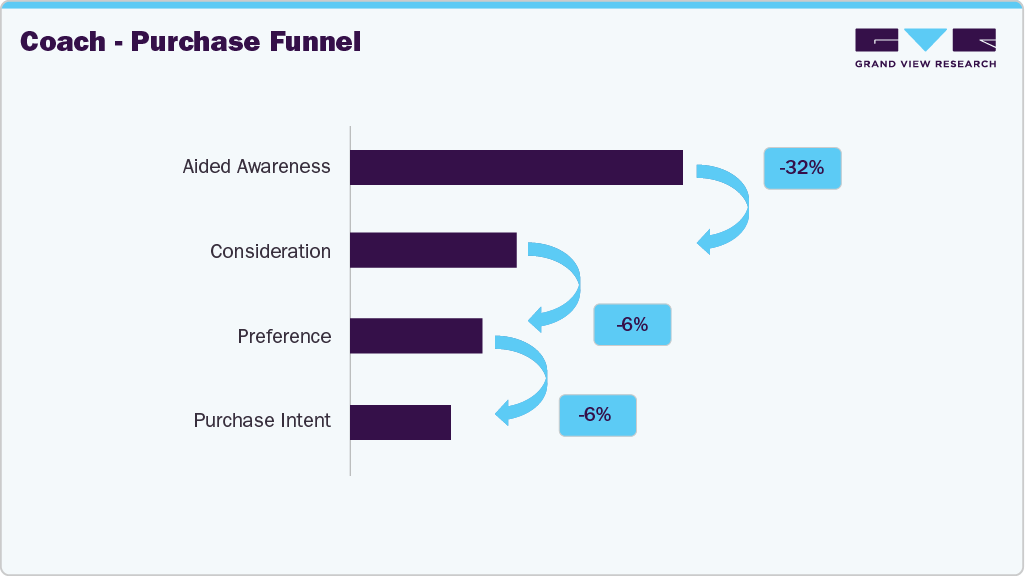 Coach - Purchase Funnel

GRAND VIEW RESEARCH

Aided Awareness

-32%

Consideration

-6%

Preference

-6%

Purchase Intent